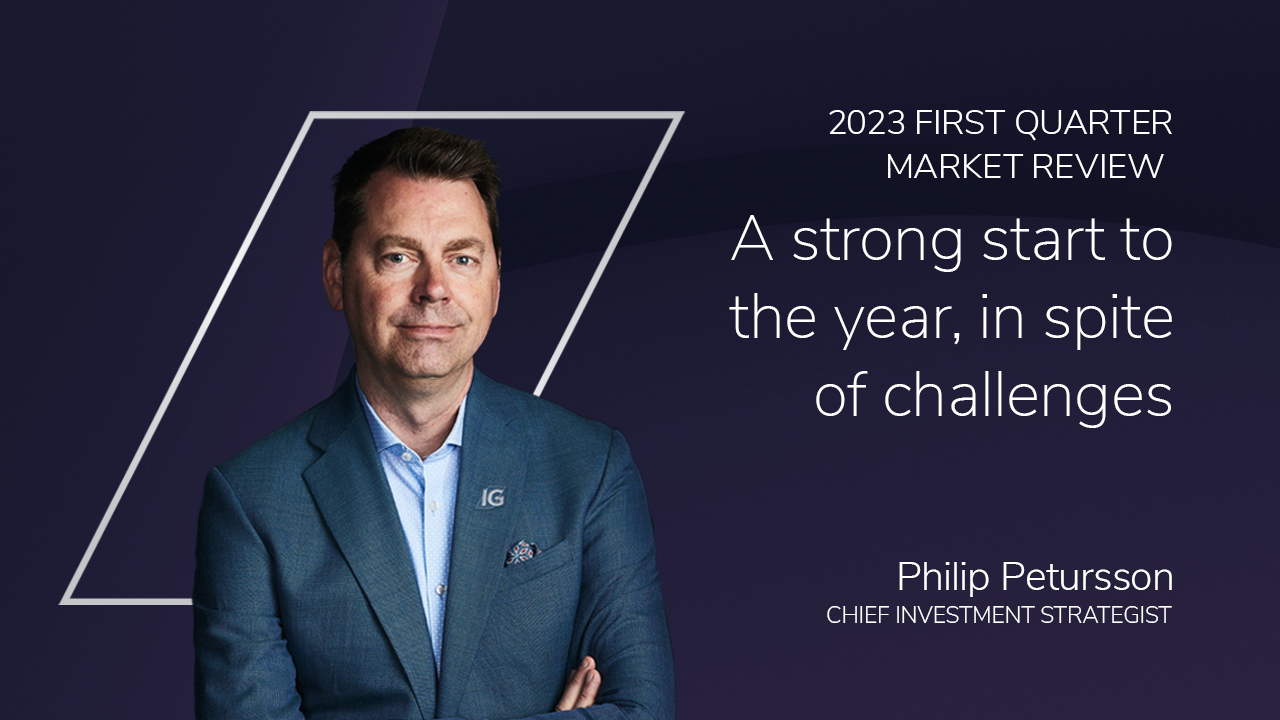 2023 FIRST QUARTER MARKET REVIEW

A strong start to the year, in spite of challenges

IG

Philip Petursson
CHIEF INVESTMENT STRATEGIST